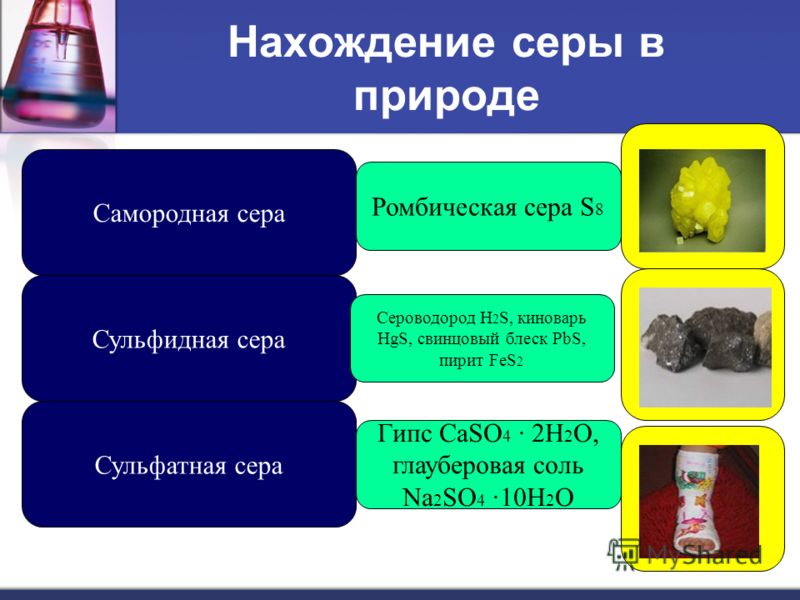 Нахождение серы в природе

Самородная сера

Ромбическая сера $S_8$

Сульфидная сера

Сероводород $H_2S$, киноварь $HgS$, свинцовый блеск $PbS$, пирит $FeS_2$

Сульфатная сера

Гипс $CaSO_4 \cdot 2H_2O$, глауберовая соль $Na_2SO_4 \cdot 10H_2O$

MyShared